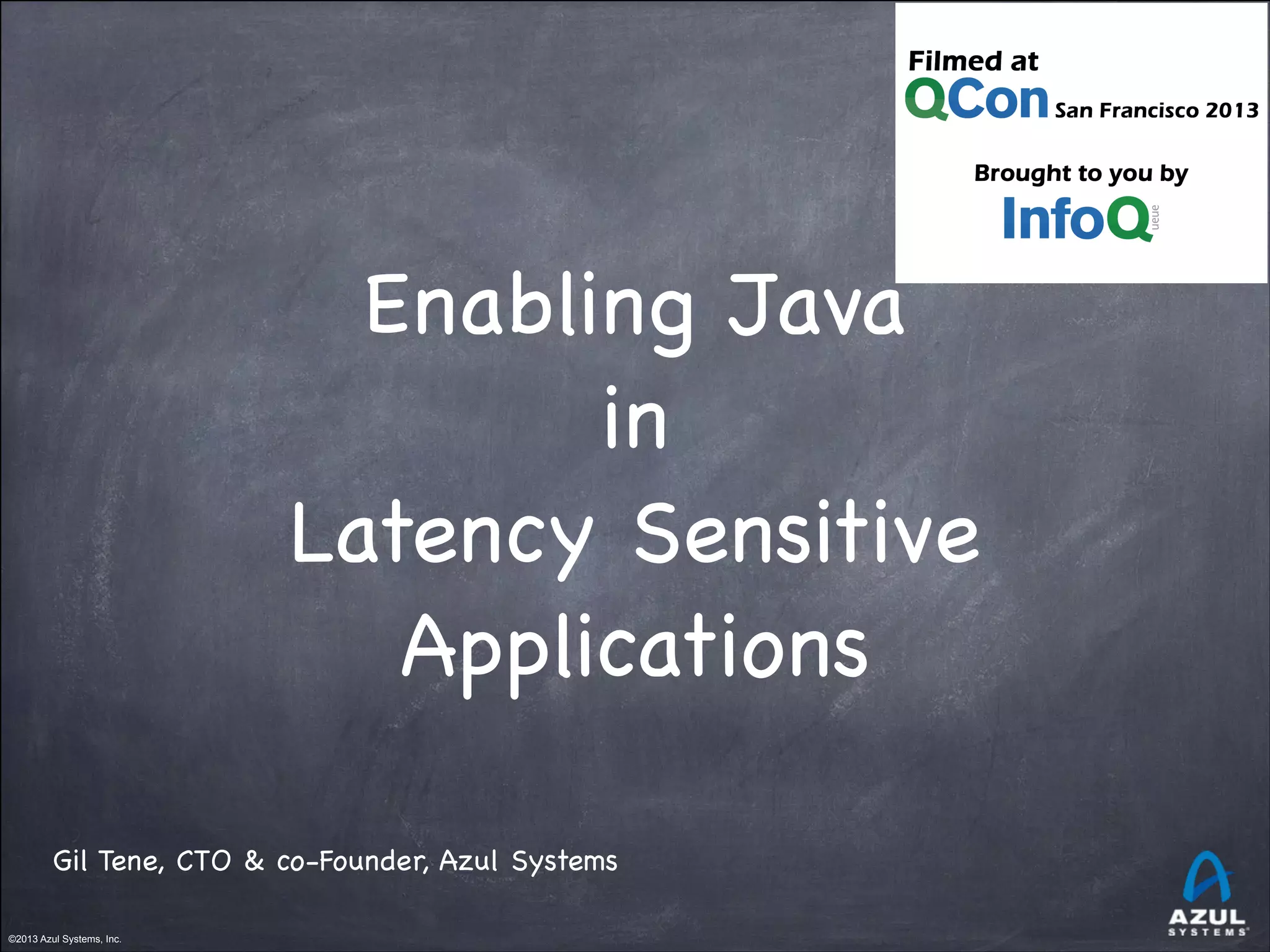 Filmed at
QCon San Francisco 2013

Brought to you by
InfoQ ueue

Enabling Java
in
Latency Sensitive
Applications

Gil Tene, CTO & co-Founder, Azul Systems

AZUL SYSTEMS

©2013 Azul Systems, Inc.